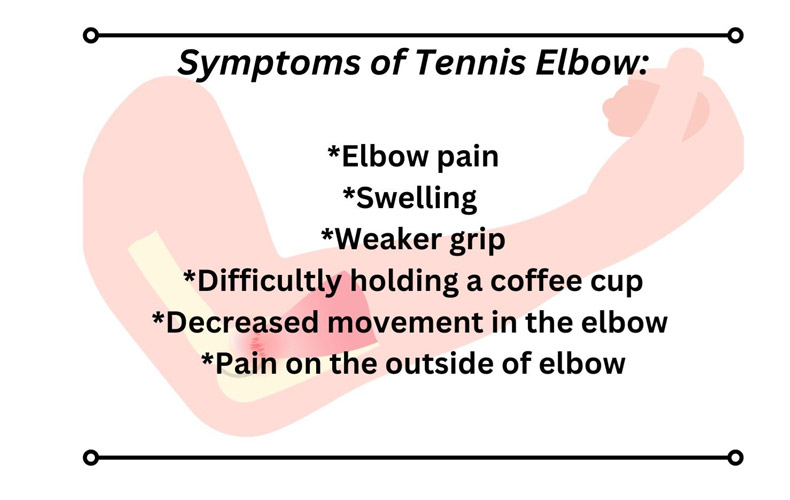 Symptoms of Tennis Elbow:

*Elbow pain
*Swelling
*Weaker grip
*Difficultly holding a coffee cup
*Decreased movement in the elbow
*Pain on the outside of elbow